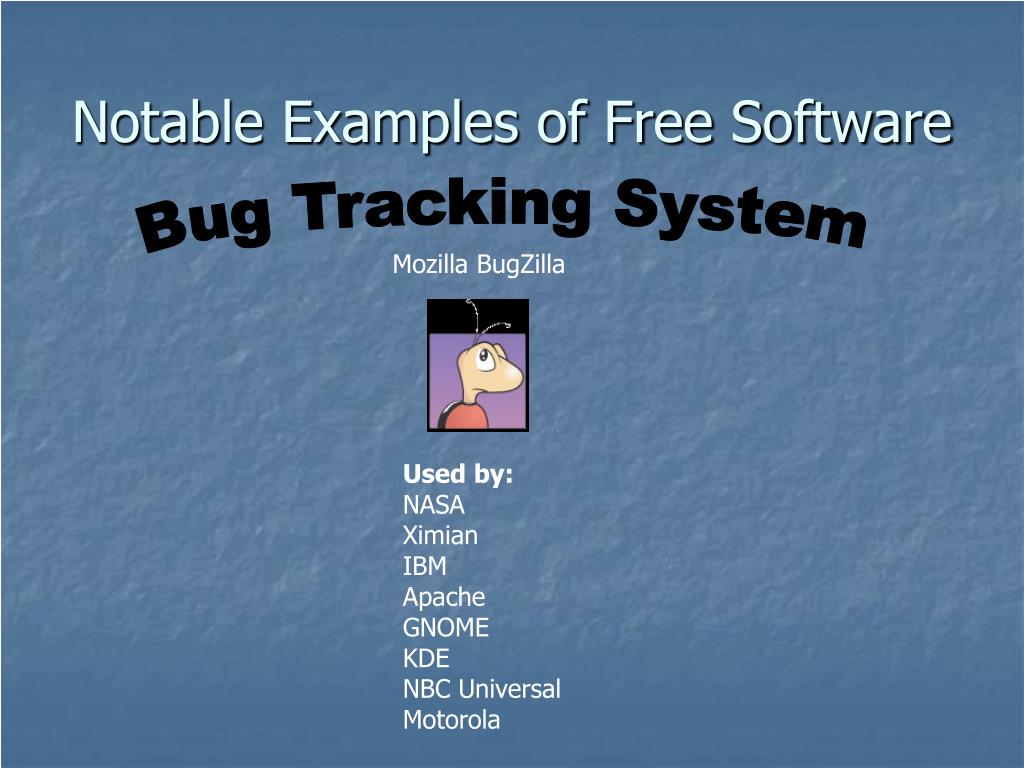 Notable Examples of Free Software

Bug Tracking System

Mozilla BugZilla

Used by:
NASA
Ximian
IBM
Apache
GNOME
KDE
NBC Universal
Motorola